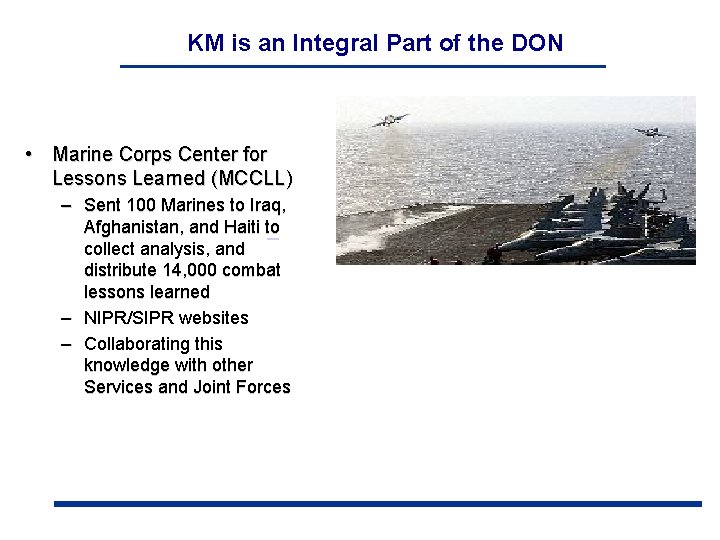 KM is an Integral Part of the DON

• Marine Corps Center for Lessons Learned (MCCLL)
  – Sent 100 Marines to Iraq, Afghanistan, and Haiti to collect analysis, and distribute 14,000 combat lessons learned
  – NIPR/SIPR websites
  – Collaborating this knowledge with other Services and Joint Forces